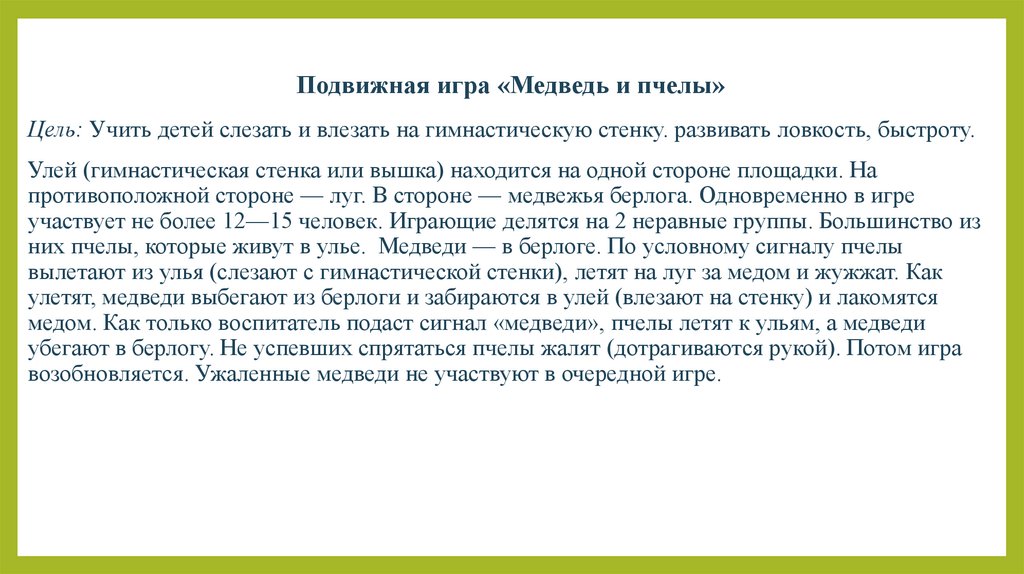 Подвижная игра «Медведь и пчелы»

Цель: Учить детей слезать и влезать на гимнастическую стенку. развивать ловкость, быстроту.

Улей (гимнастическая стенка или вышка) находится на одной стороне площадки. На противоположной стороне — луг. В стороне — медвежья берлога. Одновременно в игре участвует не более 12—15 человек. Играющие делятся на 2 неравные группы. Большинство из них пчелы, которые живут в улье. Медведи — в берлоге. По условному сигналу пчелы вылетают из улья (слезают с гимнастической стенки), летят на луг за медом и жужжат. Как улетят, медведи выбегают из берлоги и забираются в улей (влезают на стенку) и лакомятся медом. Как только воспитатель подаст сигнал «медведи», пчелы летят к ульям, а медведи убегают в берлогу. Не успевших спрятаться пчелы жалят (дотрагиваются рукой). Потом игра возобновляется. Ужаленные медведи не участвуют в очередной игре.